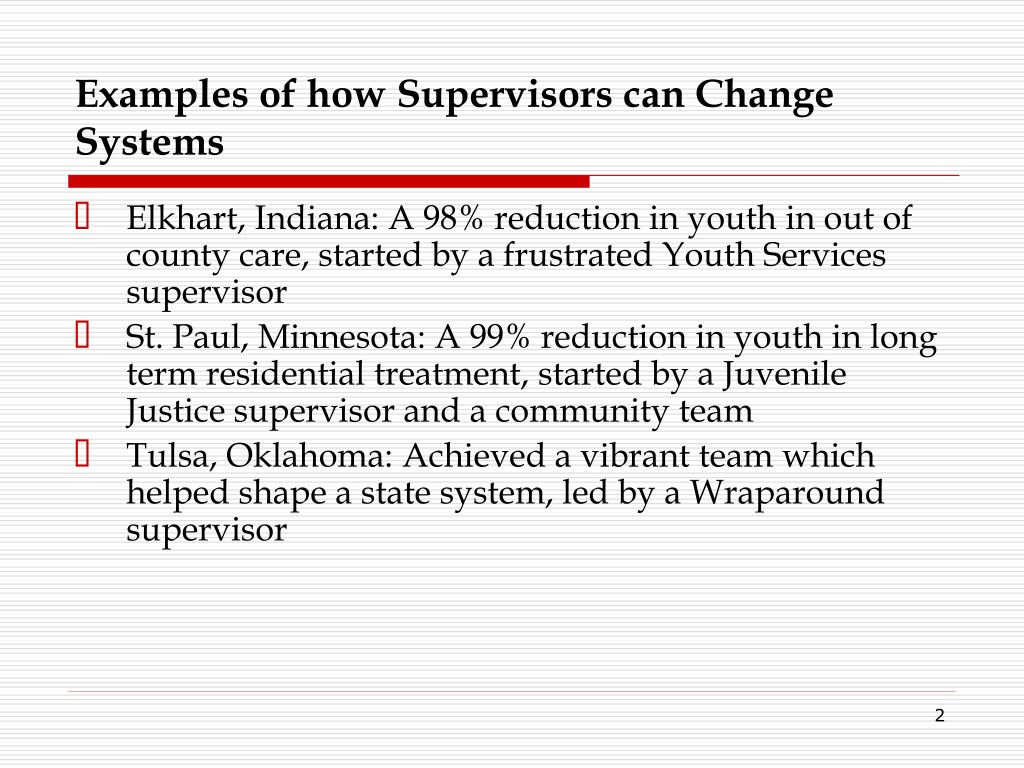 Examples of how Supervisors can Change Systems

- Elkhart, Indiana: A 98% reduction in youth in out of county care, started by a frustrated Youth Services supervisor
- St. Paul, Minnesota: A 99% reduction in youth in long term residential treatment, started by a Juvenile Justice supervisor and a community team
- Tulsa, Oklahoma: Achieved a vibrant team which helped shape a state system, led by a Wraparound supervisor

2